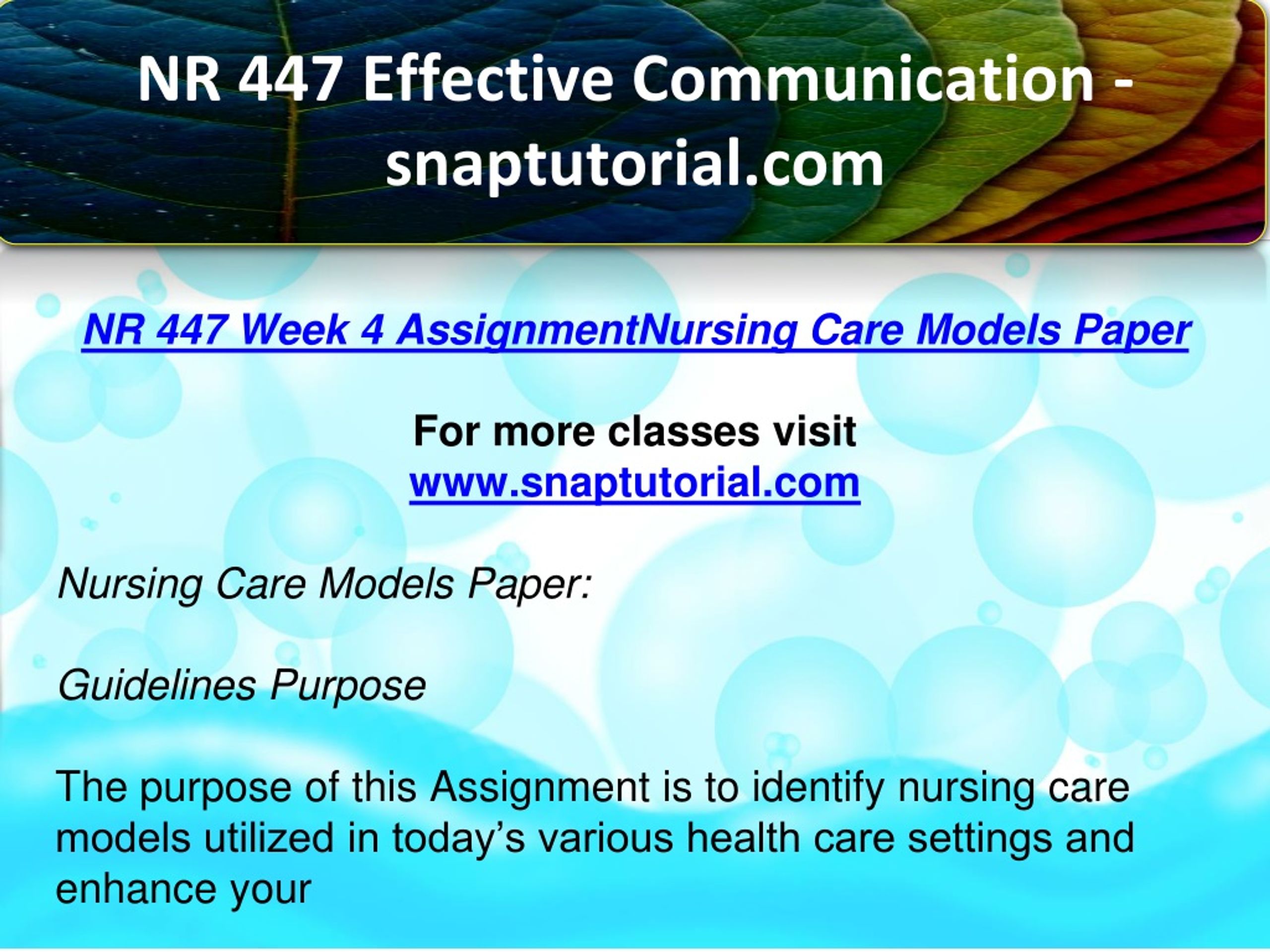 NR 447 Effective Communication - snaptutorial.com

NR 447 Week 4 AssignmentNursing Care Models Paper

For more classes visit
www.snaptutorial.com

Nursing Care Models Paper:

Guidelines Purpose

The purpose of this Assignment is to identify nursing care models utilized in today's various health care settings and enhance your